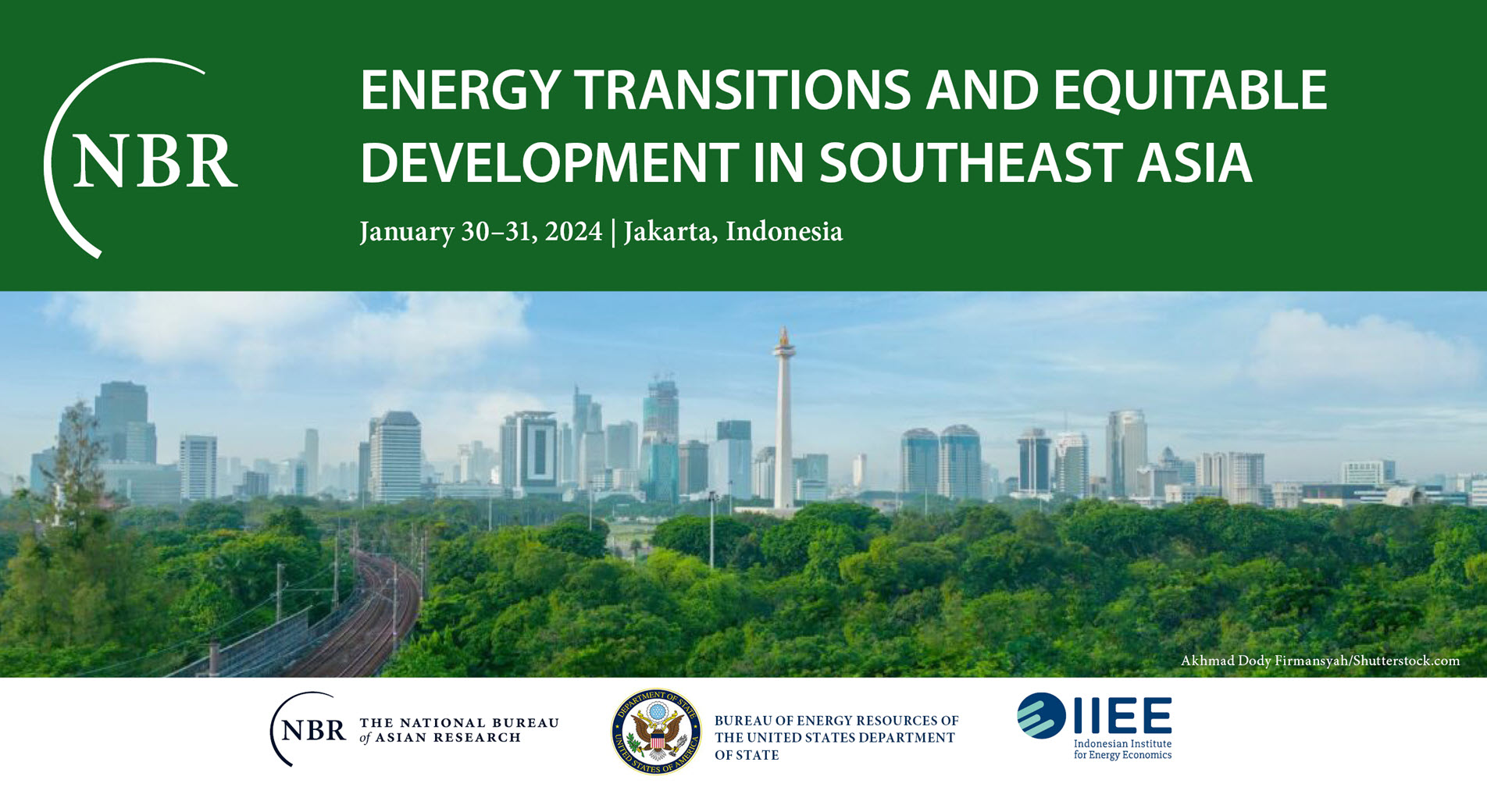 NBR

ENERGY TRANSITIONS AND EQUITABLE DEVELOPMENT IN SOUTHEAST ASIA

January 30–31, 2024 | Jakarta, Indonesia

Akhmad Dody Firmansyah/Shutterstock.com

NBR THE NATIONAL BUREAU of ASIAN RESEARCH

DEPARTMENT OF STATE UNITED STATES OF AMERICA

BUREAU OF ENERGY RESOURCES OF THE UNITED STATES DEPARTMENT OF STATE

IIEE Indonesian Institute for Energy Economics